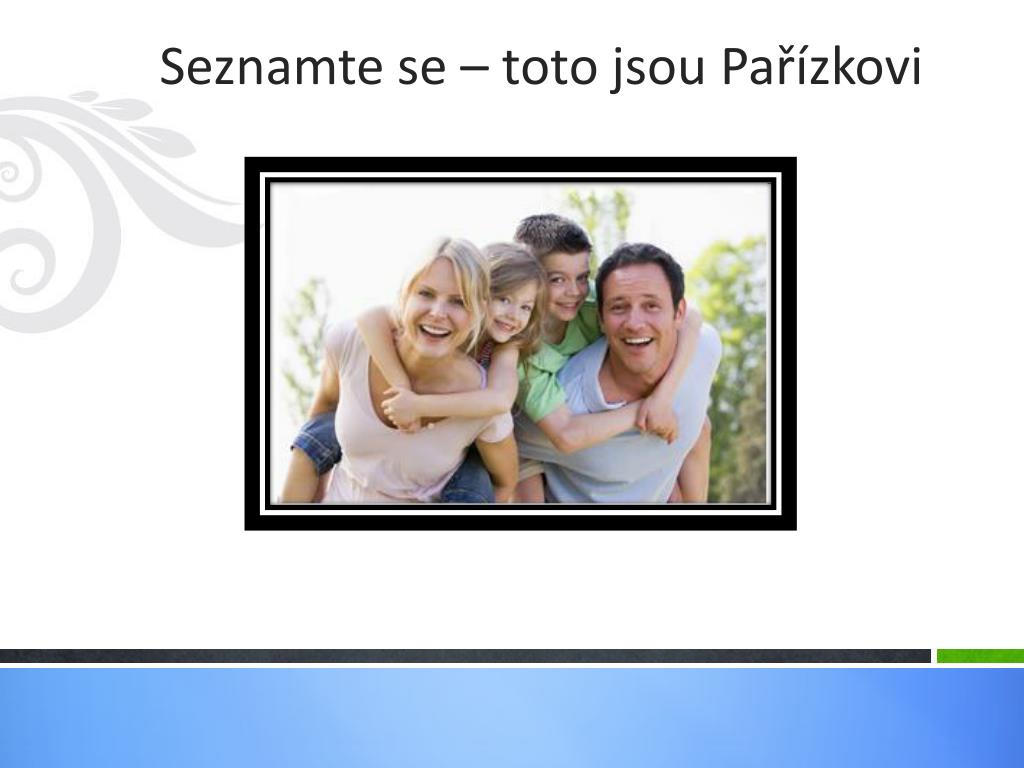 Seznamte se – toto jsou Pařízkovi